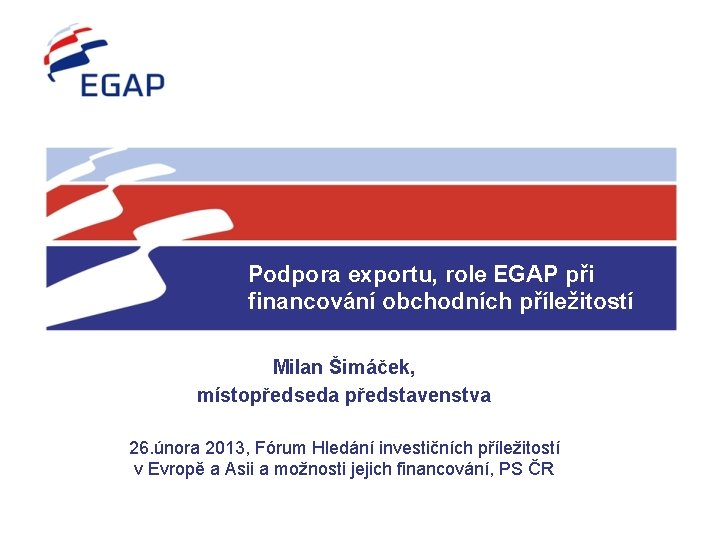 EGAP

Podpora exportu, role EGAP při financování obchodních příležitostí

Milan Šimáček,
místopředseda představenstva

26.února 2013, Fórum Hledání investičních příležitostí v Evropě a Asii a možnosti jejich financování, PS ČR